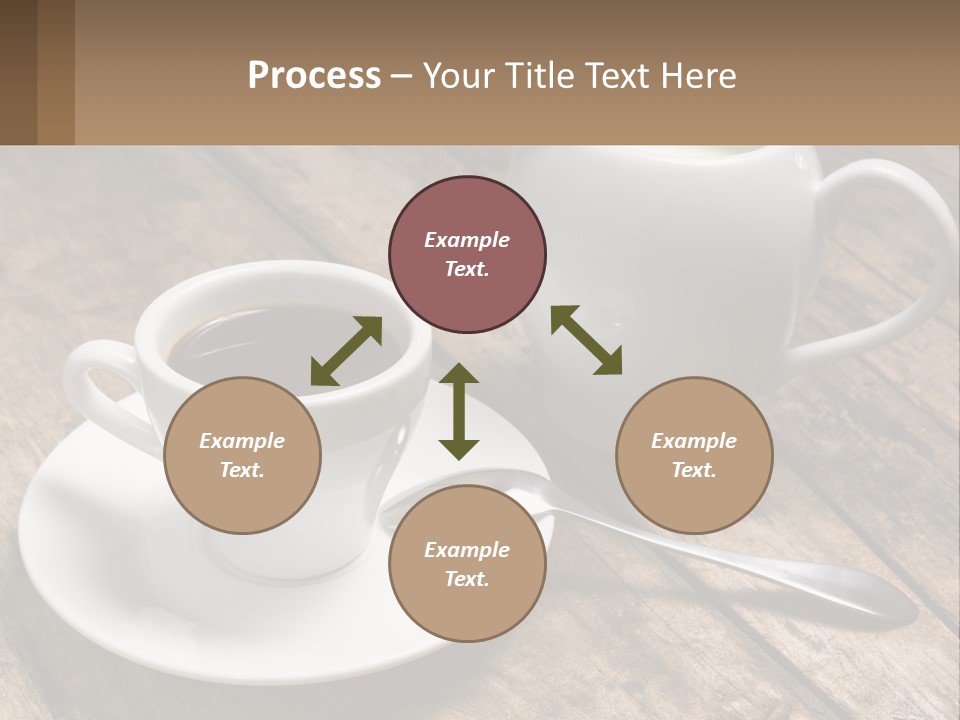 Process – Your Title Text Here

Example Text.

Example Text.

Example Text.

Example Text.